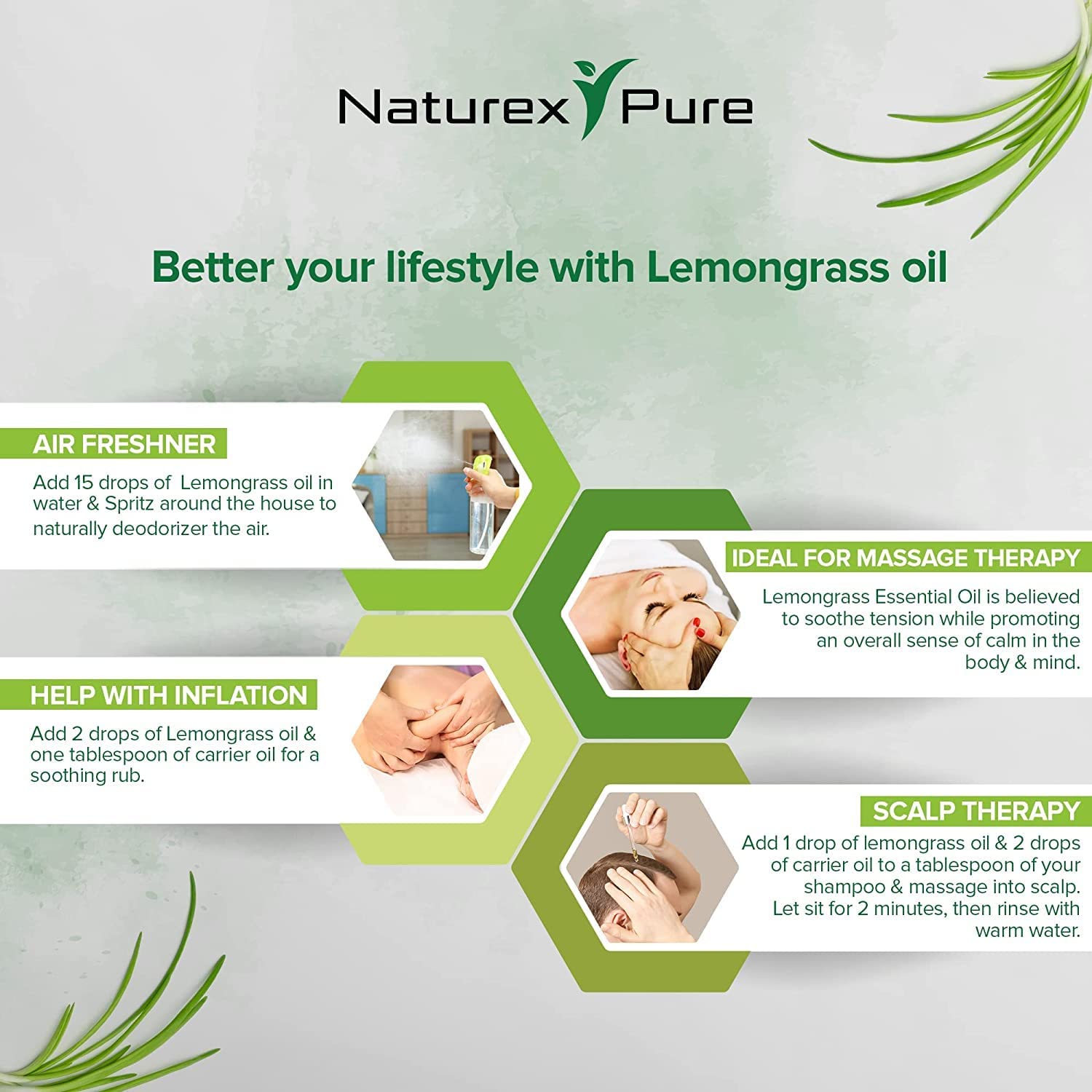 Naturex Pure

Better your lifestyle with Lemongrass oil

AIR FRESHNER

Add 15 drops of Lemongrass oil in water & Spritz around the house to naturally deodorizer the air.

IDEAL FOR MASSAGE THERAPY

Lemongrass Essential Oil is believed to soothe tension while promoting an overall sense of calm in the body & mind.

HELP WITH INFLATION

Add 2 drops of Lemongrass oil & one tablespoon of carrier oil for a soothing rub.

SCALP THERAPY

Add 1 drop of lemongrass oil & 2 drops of carrier oil to a tablespoon of your shampoo & massage into scalp. Let sit for 2 minutes, then rinse with warm water.